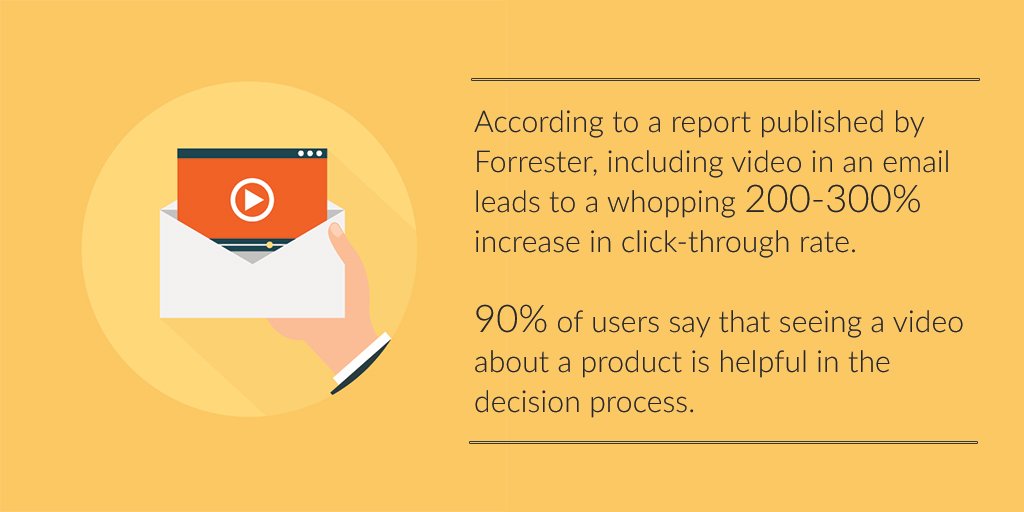 According to a report published by Forrester, including video in an email leads to a whopping 200-300% increase in click-through rate.

90% of users say that seeing a video about a product is helpful in the decision process.